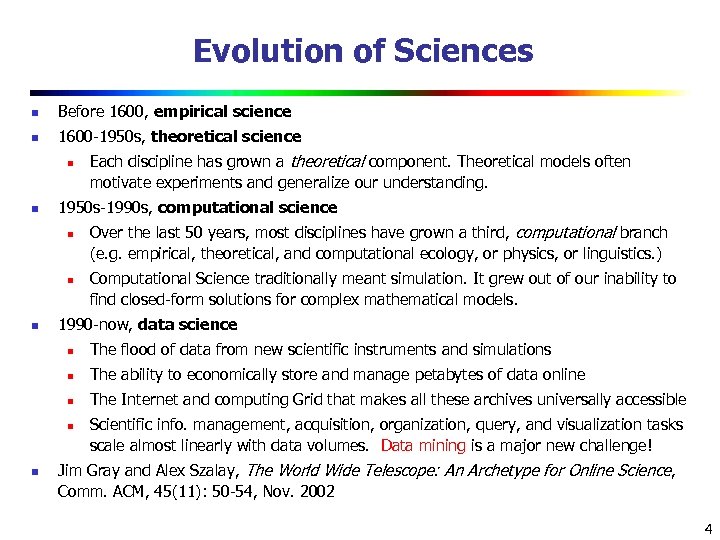 Evolution of Sciences

Before 1600, empirical science

1600-1950s, theoretical science

Each discipline has grown a theoretical component. Theoretical models often motivate experiments and generalize our understanding.

1950s-1990s, computational science

Over the last 50 years, most disciplines have grown a third, computational branch (e.g. empirical, theoretical, and computational ecology, or physics, or linguistics.)

Computational Science traditionally meant simulation. It grew out of our inability to find closed-form solutions for complex mathematical models.

1990-now, data science

The flood of data from new scientific instruments and simulations

The ability to economically store and manage petabytes of data online

The Internet and computing Grid that makes all these archives universally accessible

Scientific info. management, acquisition, organization, query, and visualization tasks scale almost linearly with data volumes. Data mining is a major new challenge!

Jim Gray and Alex Szalay, The World Wide Telescope: An Archetype for Online Science, Comm. ACM, 45(11): 50-54, Nov. 2002

4